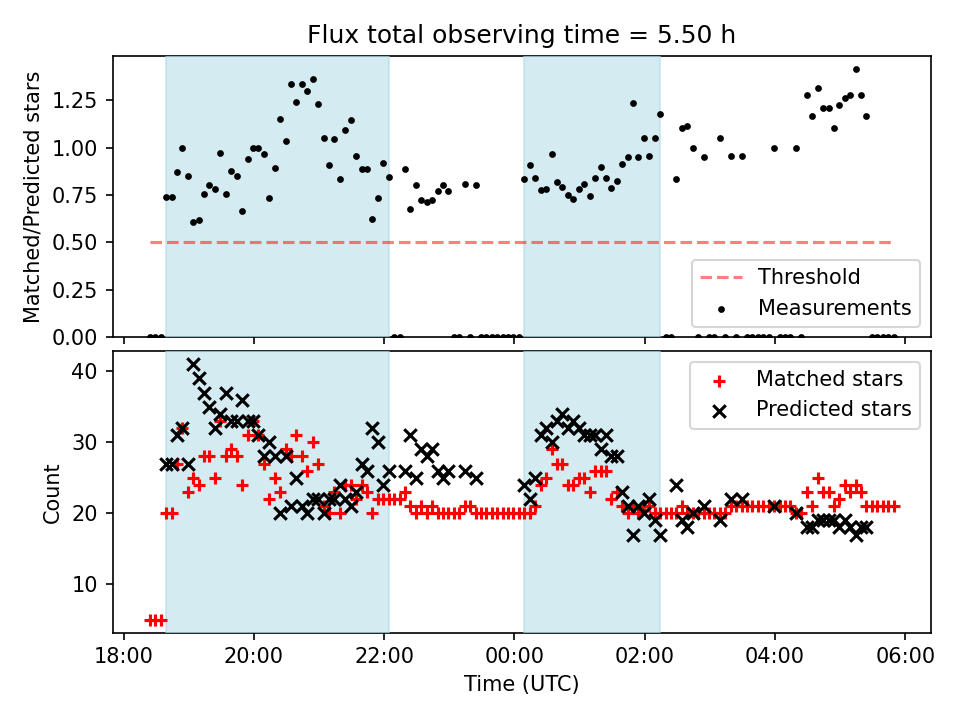 Flux total observing time = 5.50 h

Matched/Predicted stars

1.25
1.00
0.75
0.50
0.25
0.00

Threshold
Measurements

Count

40
30
20
10

Matched stars
Predicted stars

18:00
20:00
22:00
00:00
02:00
04:00
06:00

Time (UTC)